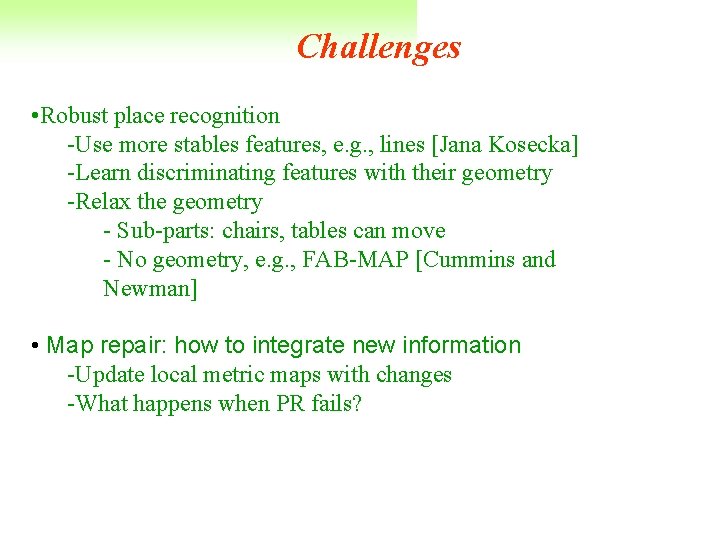 Challenges

•Robust place recognition
-Use more stables features, e.g., lines [Jana Kosecka]
-Learn discriminating features with their geometry
-Relax the geometry
- Sub-parts: chairs, tables can move
- No geometry, e.g., FAB-MAP [Cummins and Newman]

• Map repair: how to integrate new information
-Update local metric maps with changes
-What happens when PR fails?